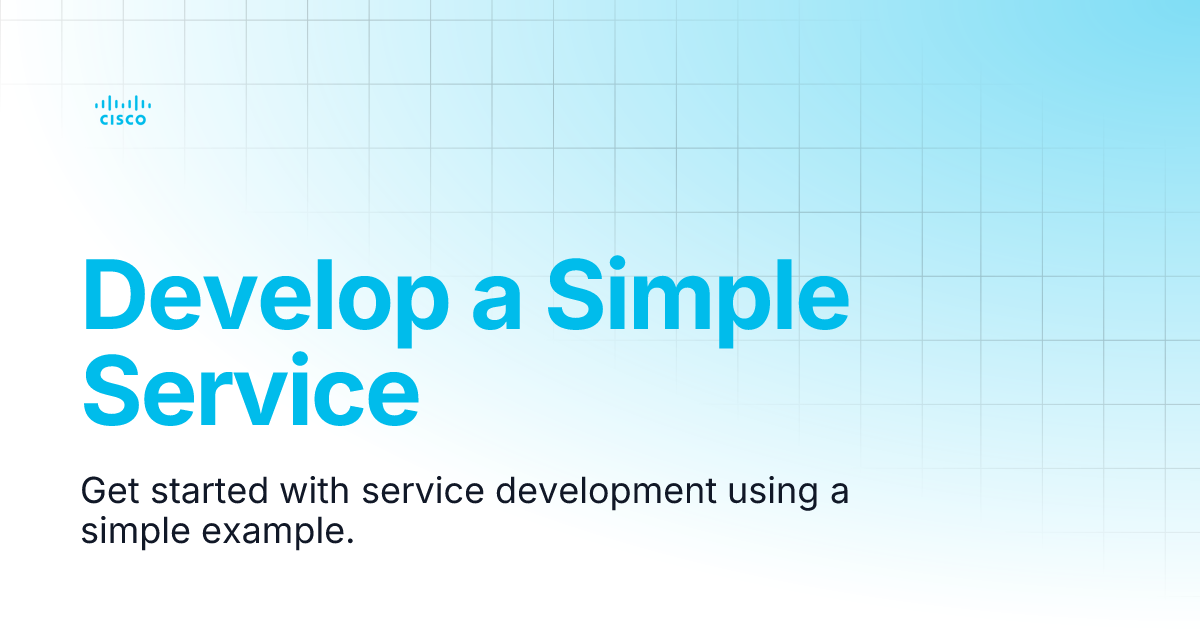 CISCO

Develop a Simple Service

Get started with service development using a simple example.